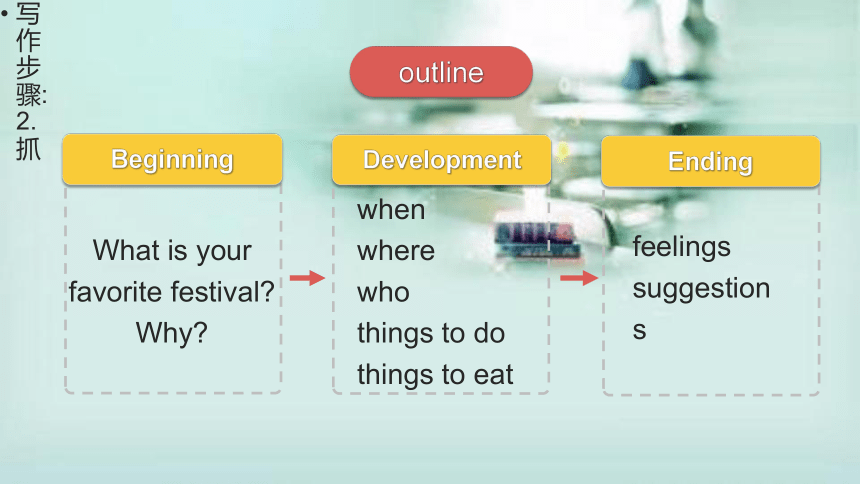 • 写作步骤: 2. 抓

outline

Beginning

What is your favorite festival? Why?

Development

when
where
who
things to do
things to eat

Ending

feelings
suggestions